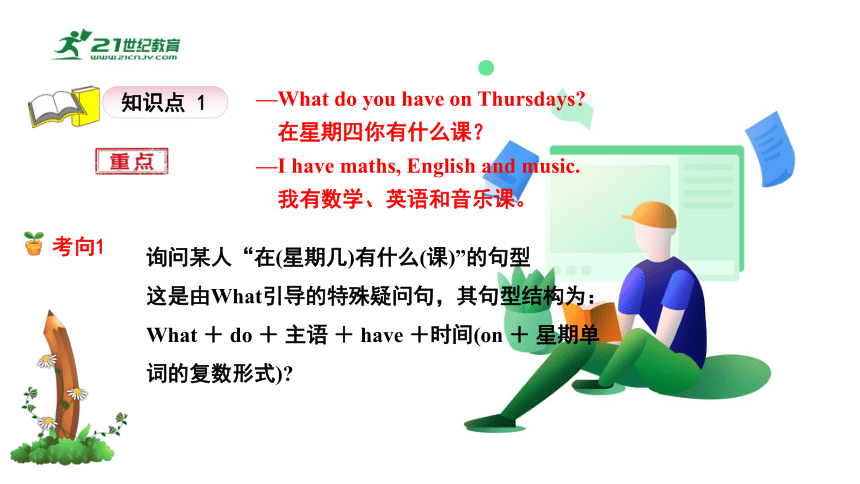 21世纪教育
www.21cnjy.com

知识点 1

重点

—What do you have on Thursdays?
在星期四你有什么课？
—I have maths, English and music.
我有数学、英语和音乐课。

考向1

询问某人“在(星期几)有什么(课)”的句型
这是由What引导的特殊疑问句，其句型结构为：
What ＋ do ＋ 主语 ＋ have ＋时间(on ＋ 星期单词的复数形式)?